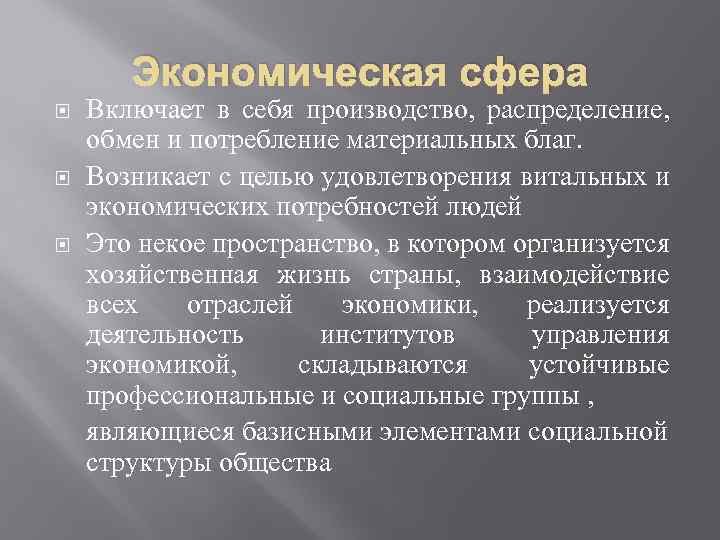 Экономическая сфера

Включает в себя производство, распределение, обмен и потребление материальных благ.

Возникает с целью удовлетворения витальных и экономических потребностей людей

Это некое пространство, в котором организуется хозяйственная жизнь страны, взаимодействие всех отраслей экономики, реализуется деятельность институтов управления экономикой, складываются устойчивые профессиональные и социальные группы ,

являющиеся базисными элементами социальной структуры общества